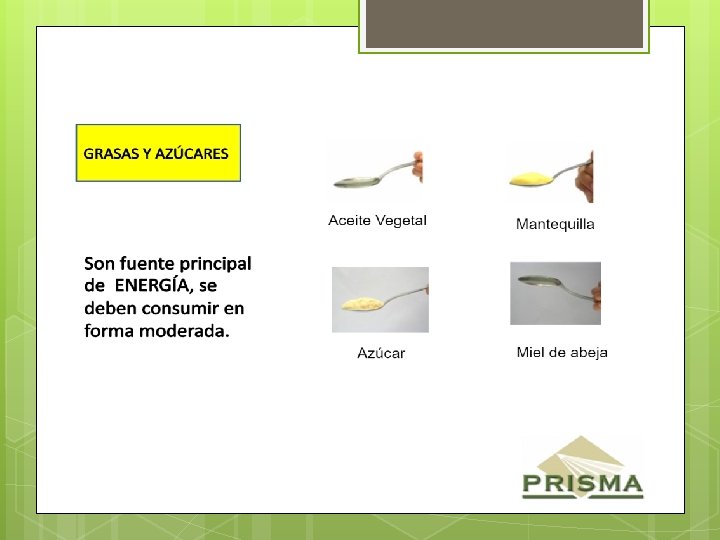 GRASAS Y AZÚCARES

Son fuente principal de ENERGÍA, se deben consumir en forma moderada.

Aceite Vegetal

Mantequilla

Azúcar

Miel de abeja

PRISMA